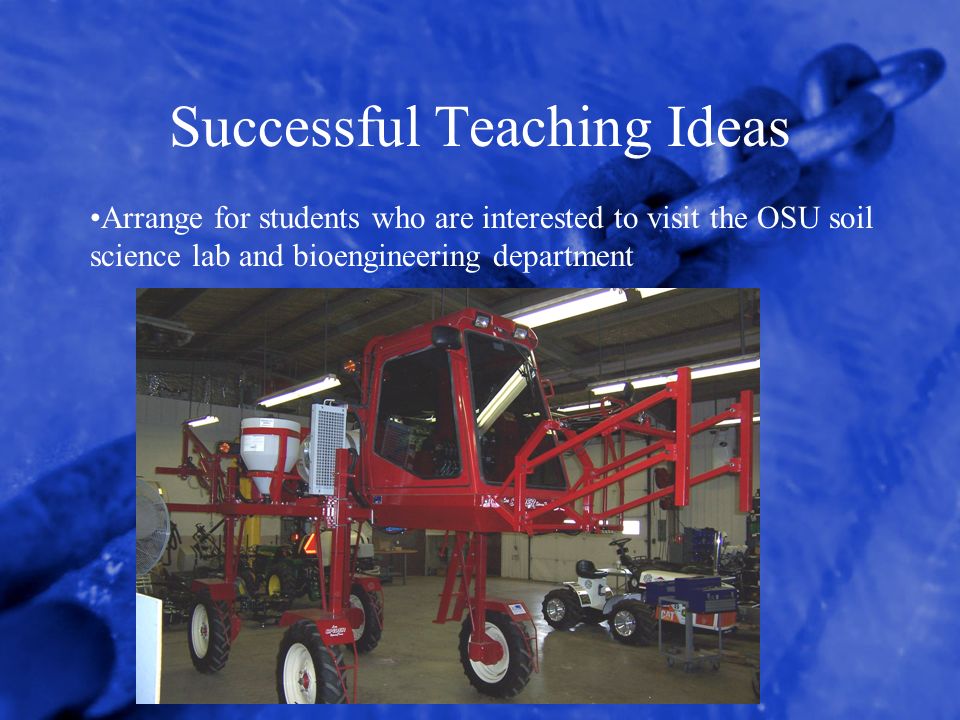 Successful Teaching Ideas

•Arrange for students who are interested to visit the OSU soil science lab and bioengineering department